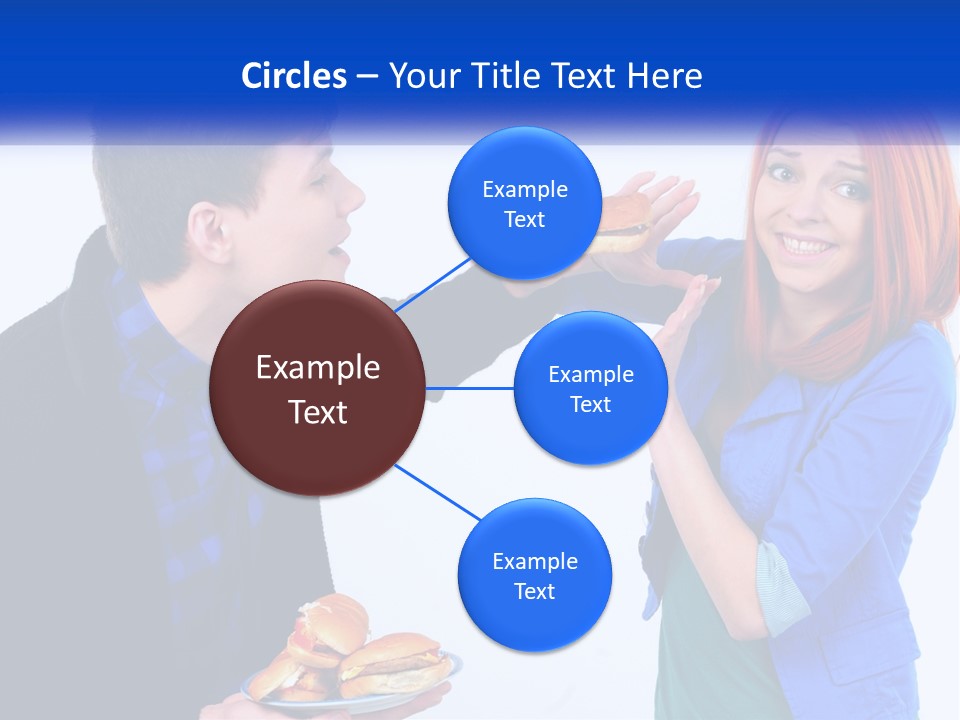 Circles – Your Title Text Here

Example Text

Example Text

Example Text

Example Text